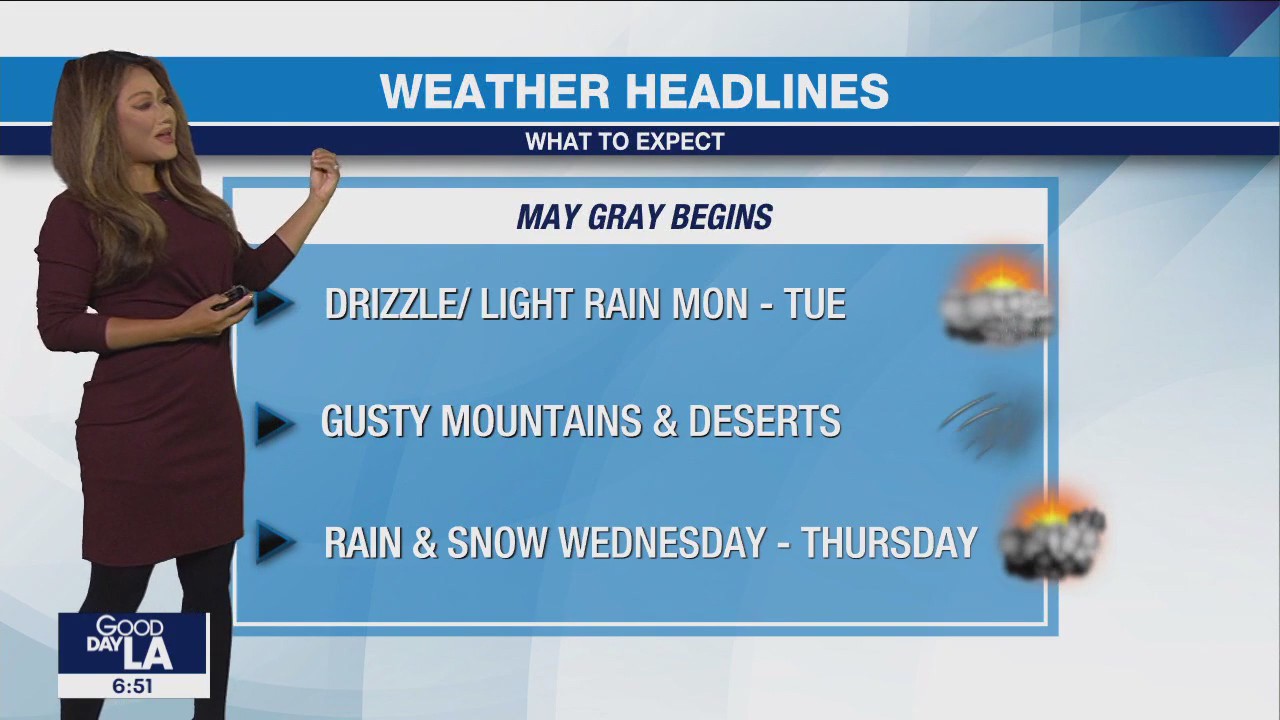 WEATHER HEADLINES
WHAT TO EXPECT

MAY GRAY BEGINS

DRIZZLE/ LIGHT RAIN MON - TUE

GUSTY MOUNTAINS & DESERTS

RAIN & SNOW WEDNESDAY - THURSDAY

GOOD DAY LA
6:51